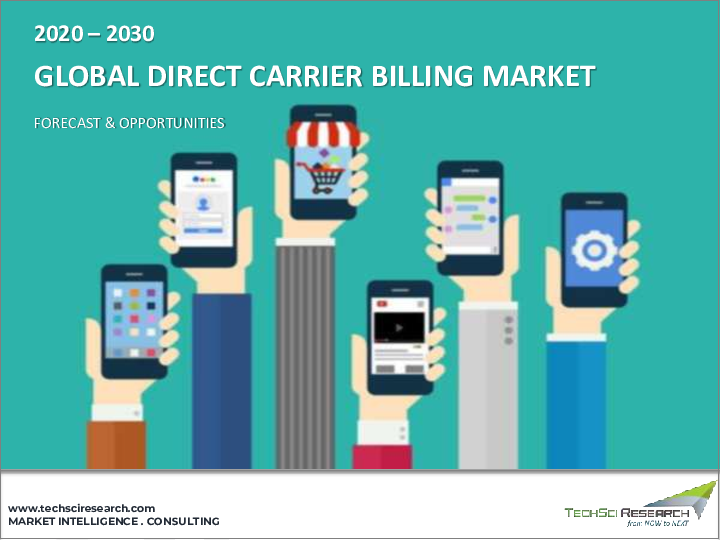 2020 – 2030

GLOBAL DIRECT CARRIER BILLING MARKET

FORECAST & OPPORTUNITIES

www.techsciresearch.com
MARKET INTELLIGENCE . CONSULTING

TECHSCI RESEARCH
from NOW to NEXT